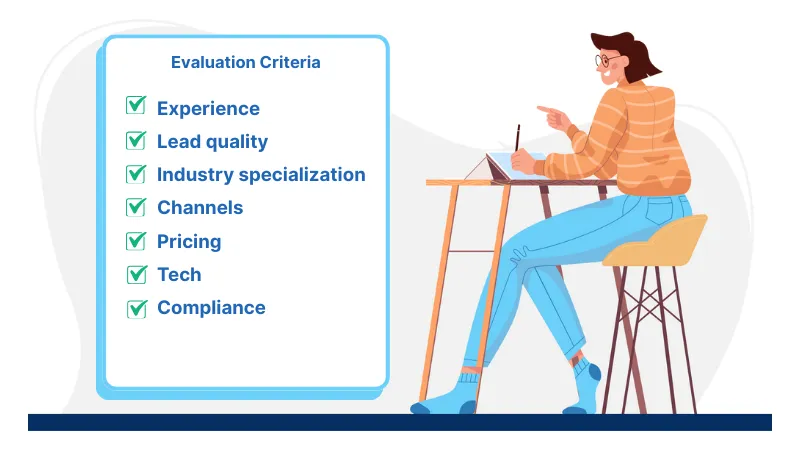 Evaluation Criteria

Experience
Lead quality
Industry specialization
Channels
Pricing
Tech
Compliance